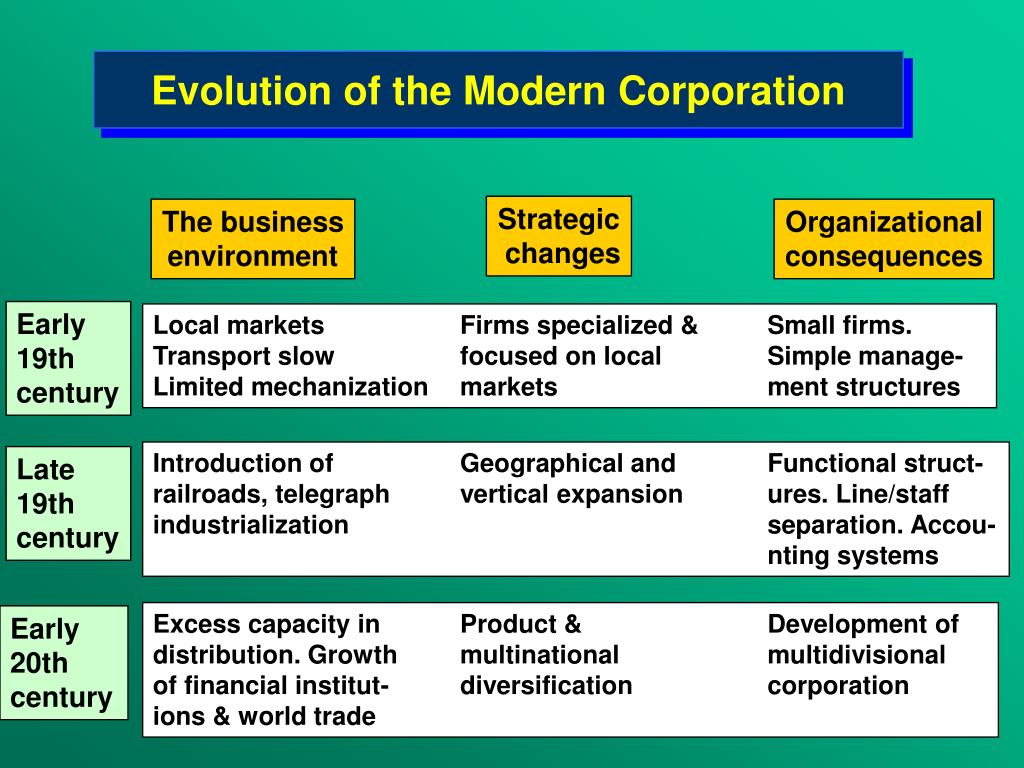 Evolution of the Modern Corporation

| | The business environment | Strategic changes | Organizational consequences |
|---|---|---|---|
| Early 19th century | Local markets Transport slow Limited mechanization | Firms specialized & focused on local markets | Small firms. Simple management structures |
| Late 19th century | Introduction of railroads, telegraph industrialization | Geographical and vertical expansion | Functional structures. Line/staff separation. Accounting systems |
| Early 20th century | Excess capacity in distribution. Growth of financial institutions & world trade | Product & multinational diversification | Development of multidivisional corporation |